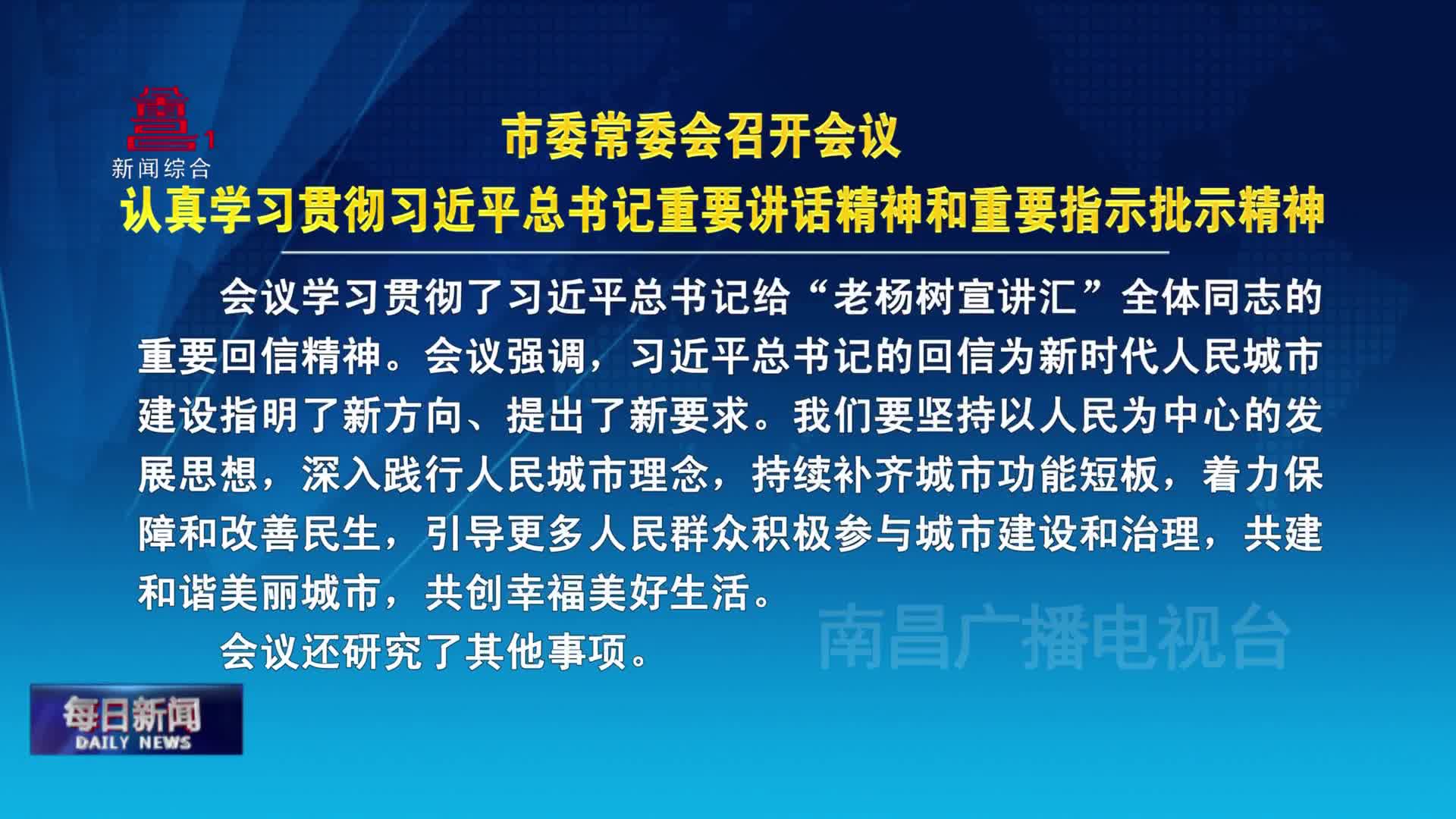 1
新闻综合

市委常委会召开会议
认真学习贯彻习近平总书记重要讲话精神和重要指示批示精神

会议学习贯彻了习近平总书记给“老杨树宣讲汇”全体同志的重要回信精神。会议强调，习近平总书记的回信为新时代人民城市建设指明了新方向、提出了新要求。我们要坚持以人民为中心的发展思想，深入践行人民城市理念，持续补齐城市功能短板，着力保障和改善民生，引导更多人民群众积极参与城市建设和治理，共建和谐美丽城市，共创幸福美好生活。

会议还研究了其他事项。

南昌广播电视台

每日新闻
DAILY NEWS